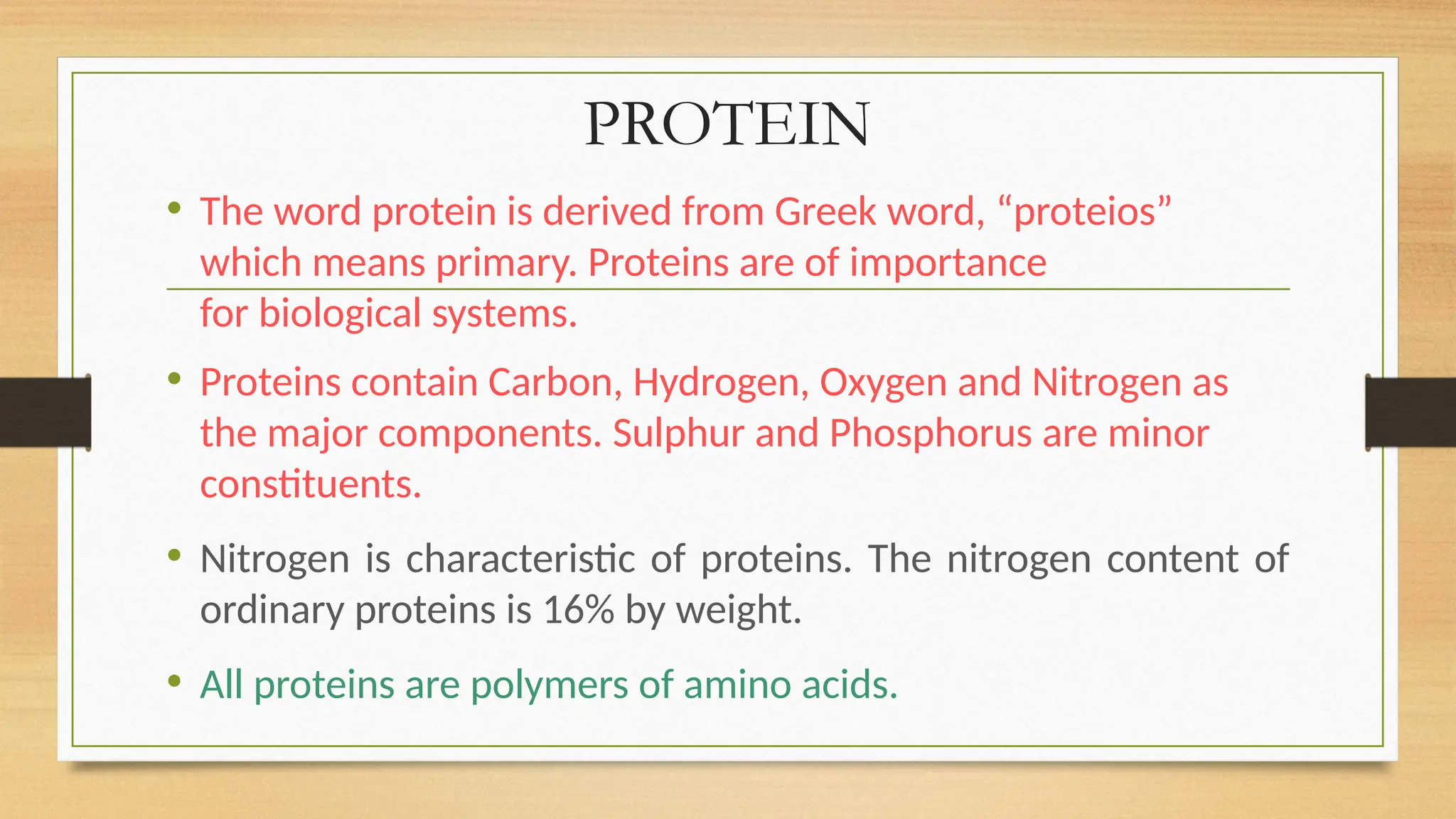 PROTEIN

• The word protein is derived from Greek word, “proteios” which means primary. Proteins are of importance for biological systems.

• Proteins contain Carbon, Hydrogen, Oxygen and Nitrogen as the major components. Sulphur and Phosphorus are minor constituents.

• Nitrogen is characteristic of proteins. The nitrogen content of ordinary proteins is 16% by weight.

• All proteins are polymers of amino acids.